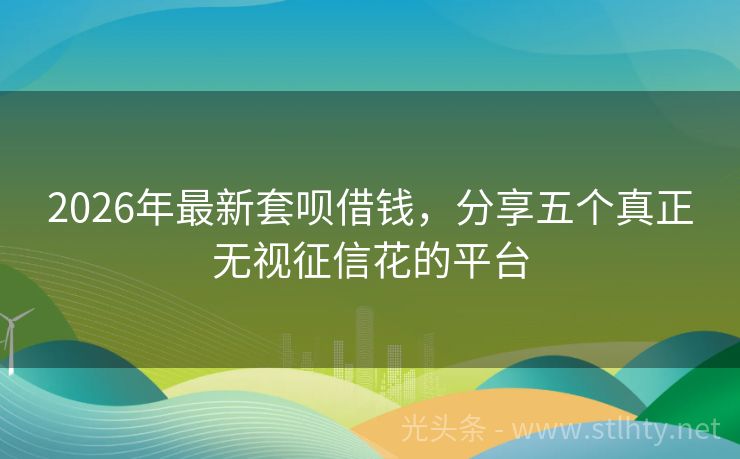 2026年最新套呗借钱，分享五个真正无视征信花的平台

光头条 - www.stlhty.net